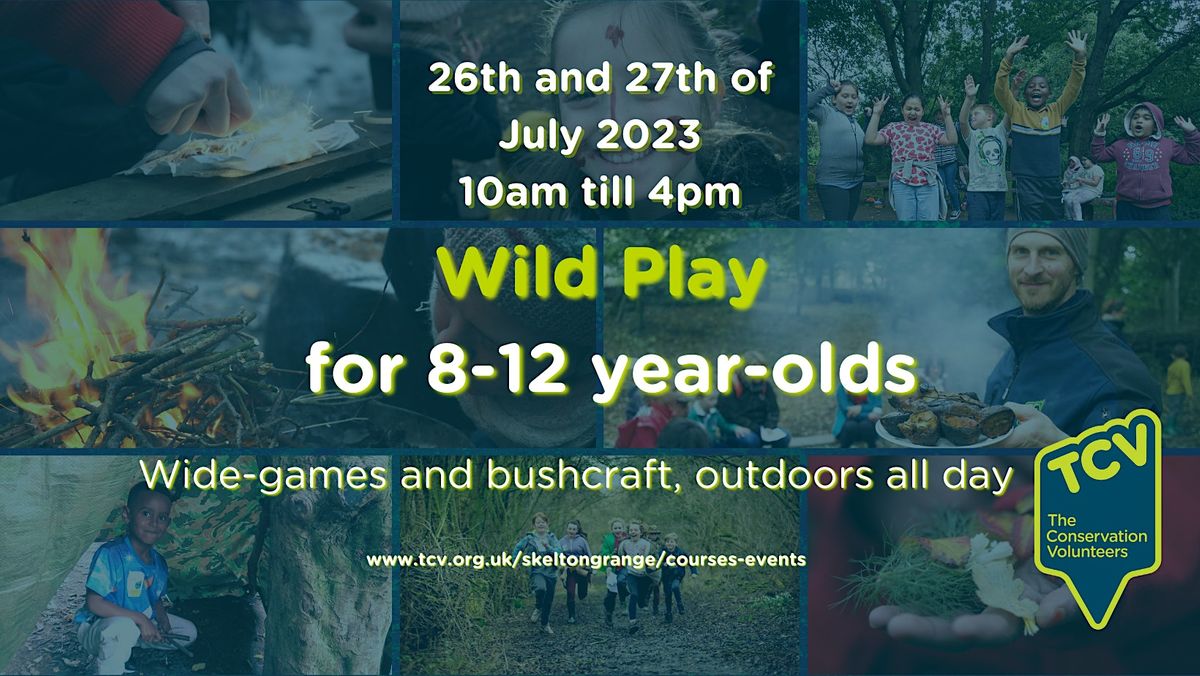 26th and 27th of July 2023 10am till 4pm

Wild Play

for 8-12 year-olds

Wide-games and bushcraft, outdoors all day

www.tcv.org.uk/skeltongrange/courses-events

TCV
The Conservation Volunteers